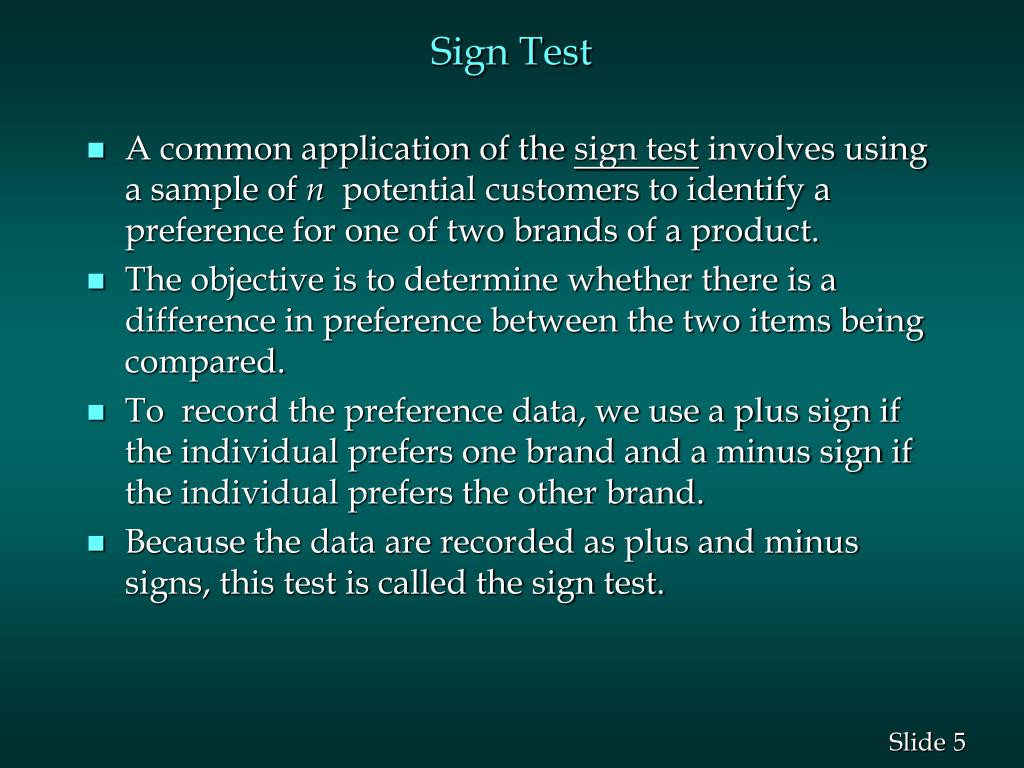 Sign Test

- A common application of the sign test involves using a sample of $n$ potential customers to identify a preference for one of two brands of a product.
- The objective is to determine whether there is a difference in preference between the two items being compared.
- To record the preference data, we use a plus sign if the individual prefers one brand and a minus sign if the individual prefers the other brand.
- Because the data are recorded as plus and minus signs, this test is called the sign test.

Slide 5